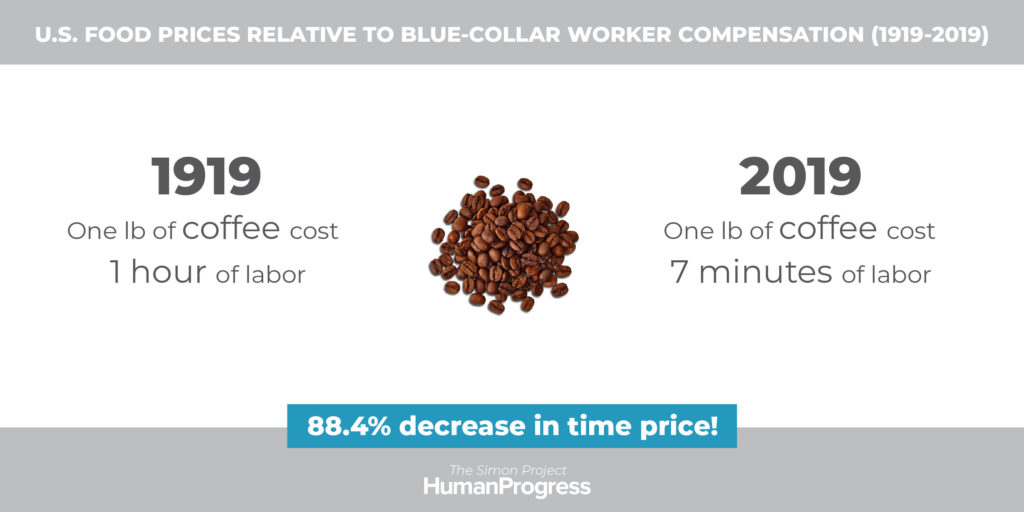 U.S. FOOD PRICES RELATIVE TO BLUE-COLLAR WORKER COMPENSATION (1919-2019)

1919
One lb of coffee cost
1 hour of labor

2019
One lb of coffee cost
7 minutes of labor

88.4% decrease in time price!

The Simon Project
HumanProgress